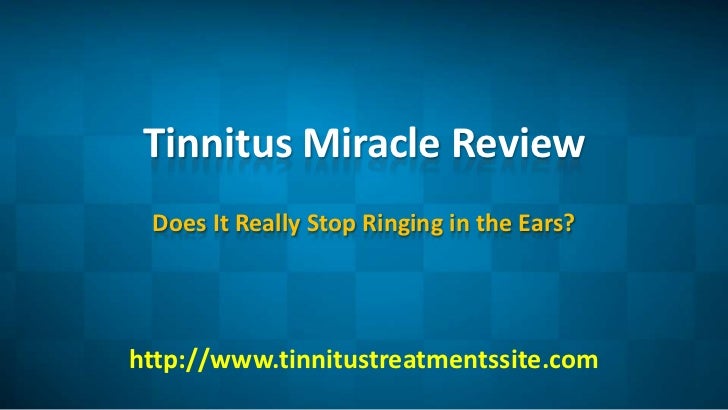 Tinnitus Miracle Review

Does It Really Stop Ringing in the Ears?

http://www.tinnitustreatmentssite.com